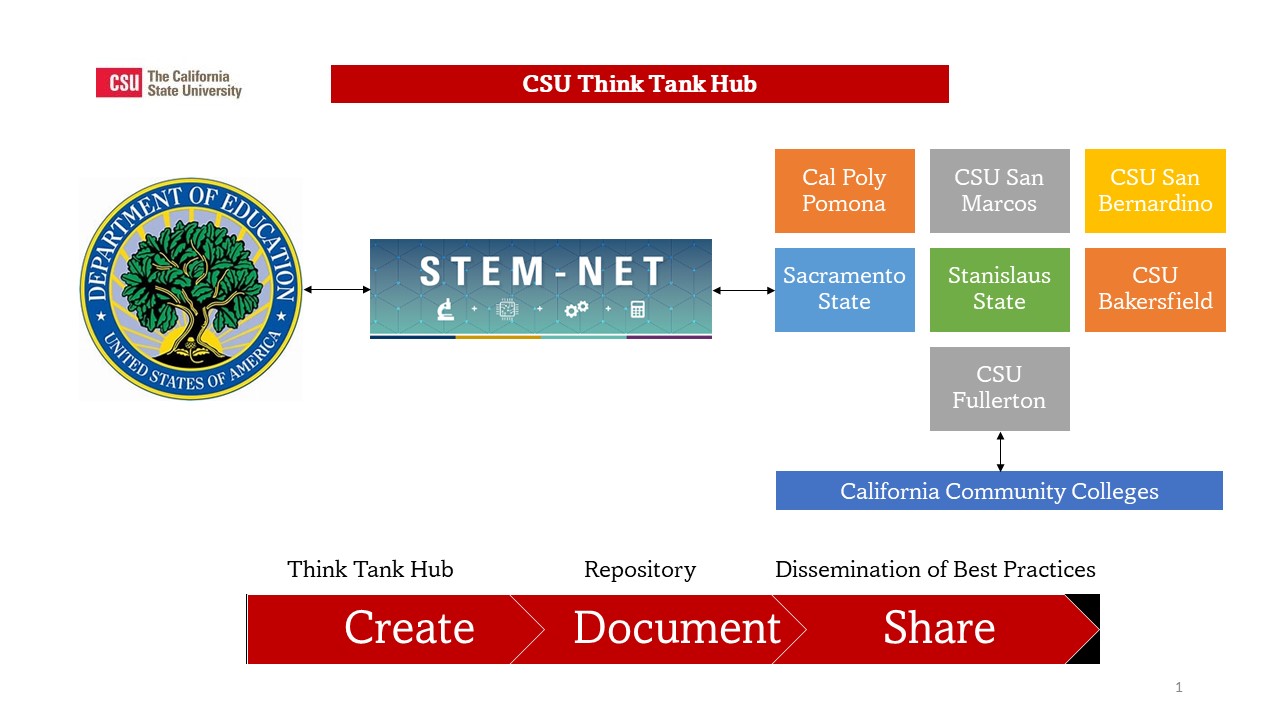 CSU The California State University

CSU Think Tank Hub

DEPARTMENT OF EDUCATION
UNITED STATES OF AMERICA

STEM-NET

Cal Poly Pomona

CSU San Marcos

CSU San Bernardino

Sacramento State

Stanislaus State

CSU Bakersfield

CSU Fullerton

California Community Colleges

Think Tank Hub

Repository

Dissemination of Best Practices

Create

Document

Share

1